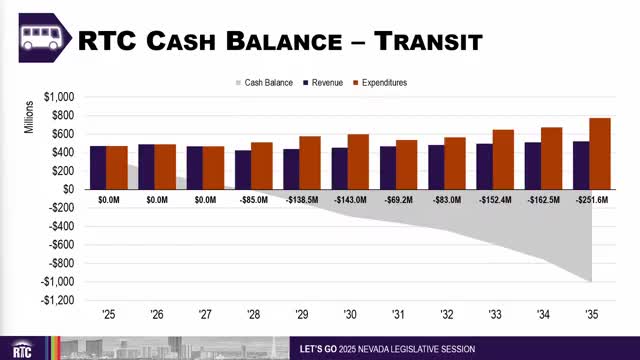 RTC CASH BALANCE – TRANSIT

Cash Balance Revenue Expenditures

Millions

$1,000
$800
$600
$400
$200
$0
-$200
-$400
-$600
-$800
-$1,000
-$1,200

$0.0M $0.0M $0.0M -$85.0M -$138.5M -$143.0M -$69.2M -$83.0M -$152.4M -$162.5M -$251.6M

'25 '26 '27 '28 '29 '30 '31 '32 '33 '34 '35

RTC

LET'S GO 2025 NEVADA LEGISLATIVE SESSION